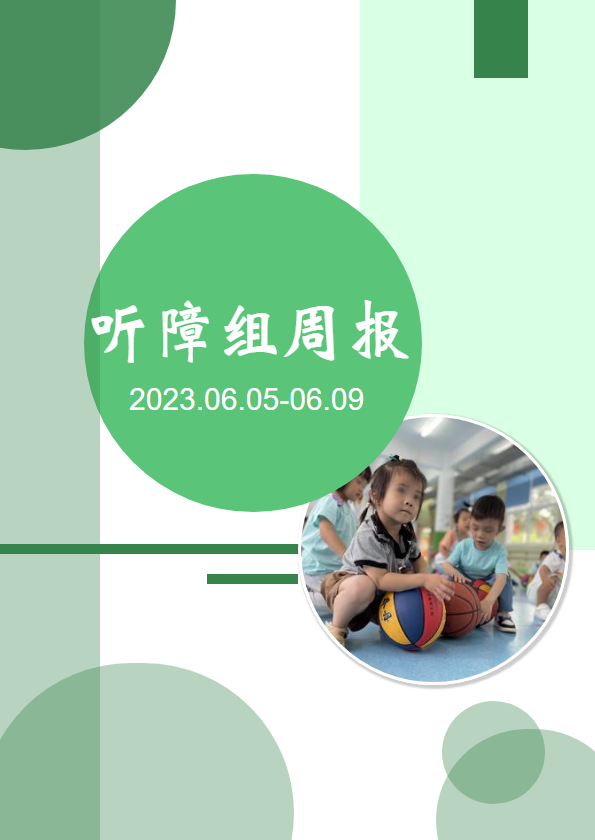 听障组周报

2023.06.05-06.09